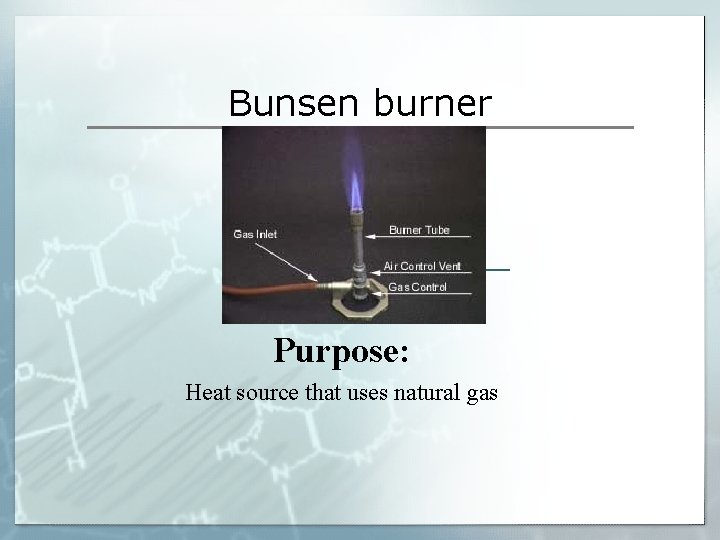 Bunsen burner

Gas Inlet

Burner Tube

Air Control Vent

Gas Control

Purpose:

Heat source that uses natural gas